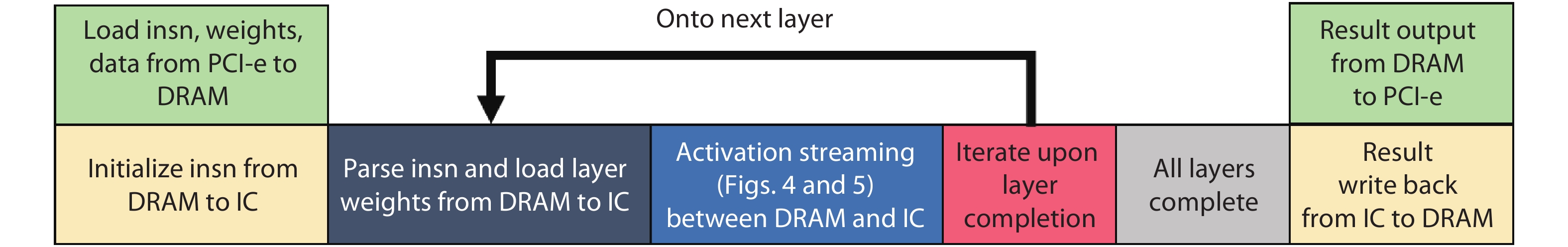 Load insn, weights, data from PCI-e to DRAM

Onto next layer

Result output from DRAM to PCI-e

Initialize insn from DRAM to IC

Parse insn and load layer weights from DRAM to IC

Activation streaming (Figs. 4 and 5) between DRAM and IC

Iterate upon layer completion

All layers complete

Result write back from IC to DRAM